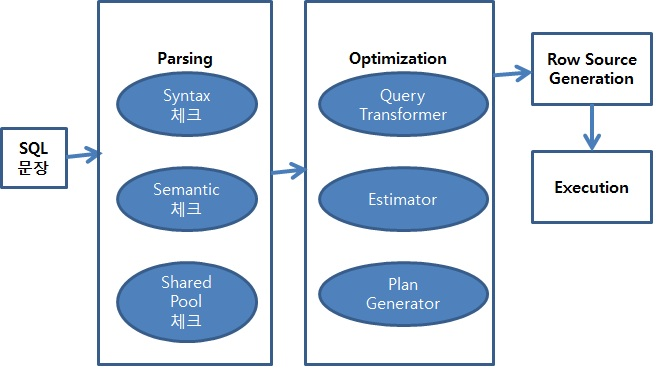 SQL
문장

Parsing

Syntax
체크

Semantic
체크

Shared
Pool
체크

Optimization

Query
Transformer

Estimator

Plan
Generator

Row Source
Generation

Execution